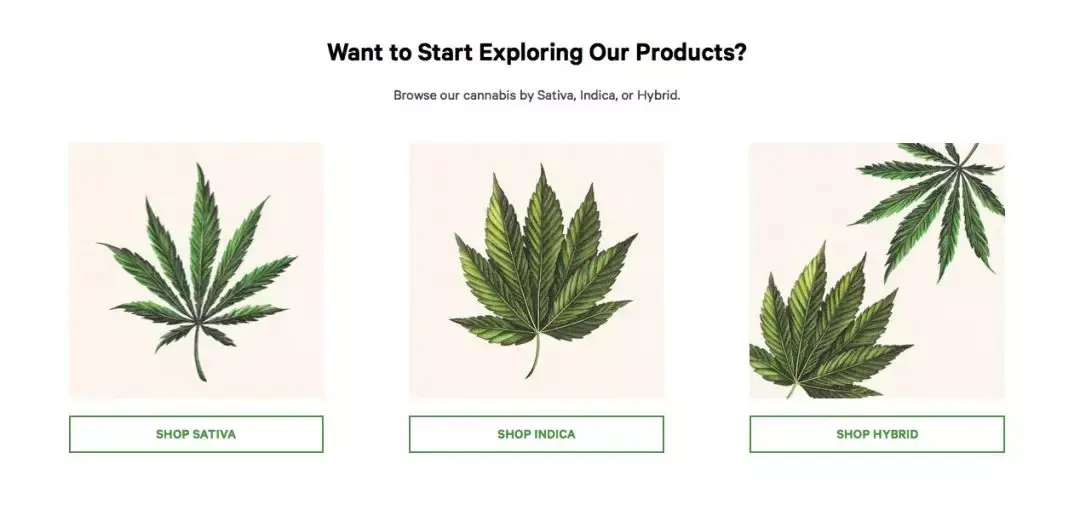 Want to Start Exploring Our Products?

Browse our cannabis by Sativa, Indica, or Hybrid.

SHOP SATIVA

SHOP INDICA

SHOP HYBRID